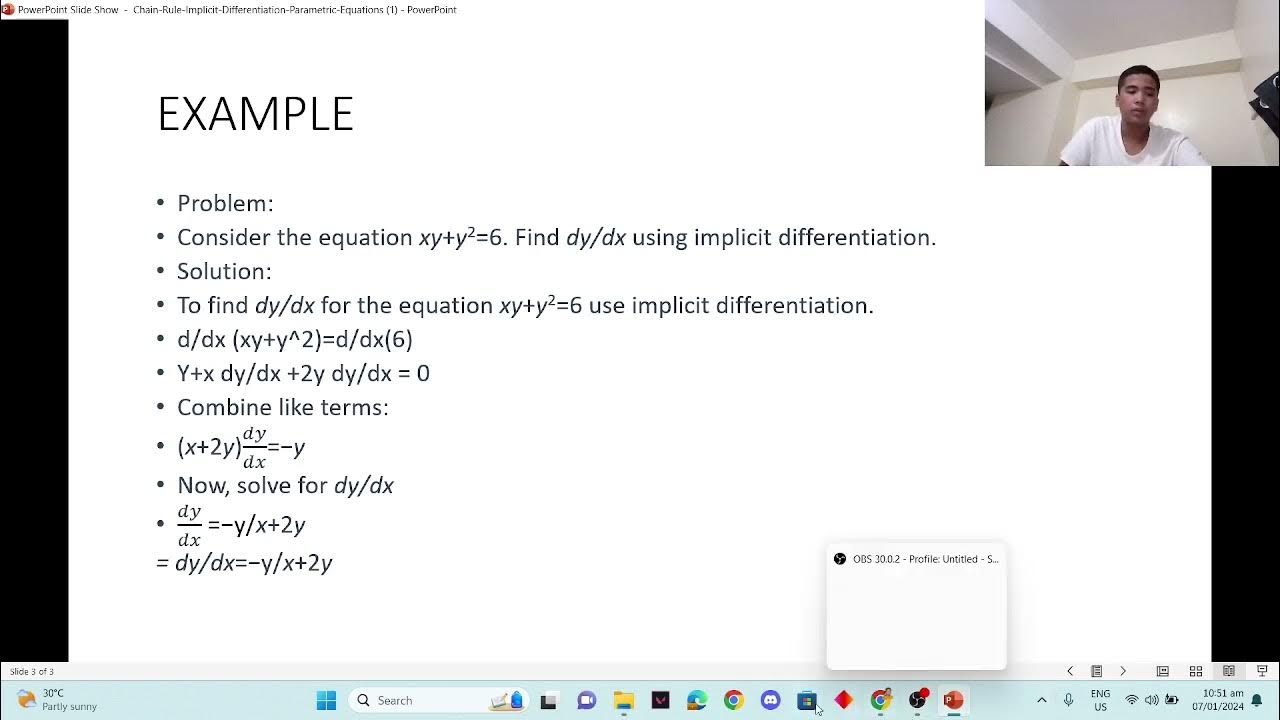 PowerPoint Slide Show - Chain-Rule-Implicit-Differentiation-Parametric-Equations (1) - PowerPoint

EXAMPLE

• Problem:
• Consider the equation $xy+y^2=6$. Find $dy/dx$ using implicit differentiation.
• Solution:
• To find $dy/dx$ for the equation $xy+y^2=6$ use implicit differentiation.
• d/dx (xy+y^2)=d/dx(6)
• Y+x dy/dx +2y dy/dx = 0
• Combine like terms:
• $(x+2y)\frac{dy}{dx}=-y$
• Now, solve for $dy/dx$
• $\frac{dy}{dx}=-y/x+2y$
$= dy/dx=-y/x+2y$

OBS 30.0.2 - Profile: Untitled - S...

Slide 3 of 3

30°C
Partly sunny

Search

ENG
US

10:51 am
07/01/2024